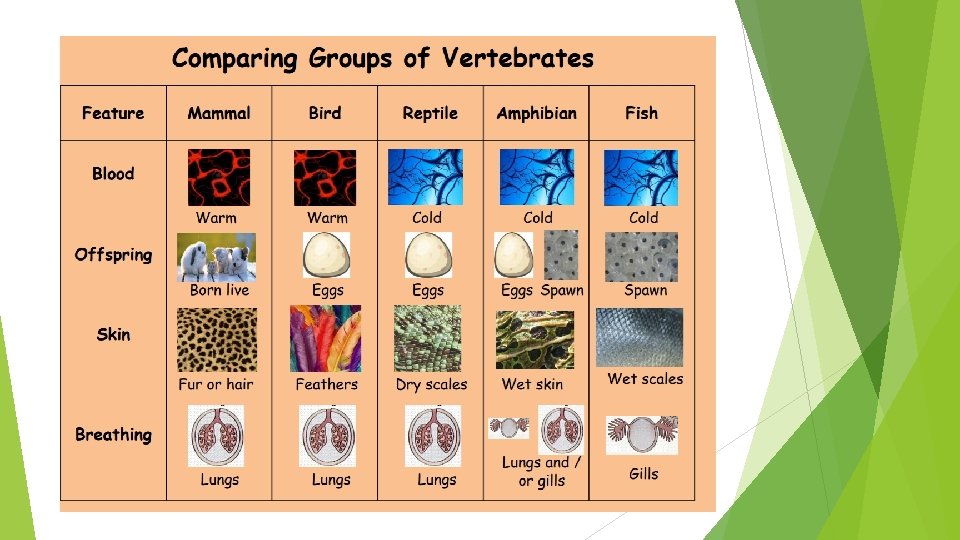 Comparing Groups of Vertebrates

| Feature | Mammal | Bird | Reptile | Amphibian | Fish |
|---|---|---|---|---|---|
| Blood | Warm | Warm | Cold | Cold | Cold |
| Offspring | Born live | Eggs | Eggs | Eggs Spawn | Spawn |
| Skin | Fur or hair | Feathers | Dry scales | Wet skin | Wet scales |
| Breathing | Lungs | Lungs | Lungs | Lungs and / or gills | Gills |